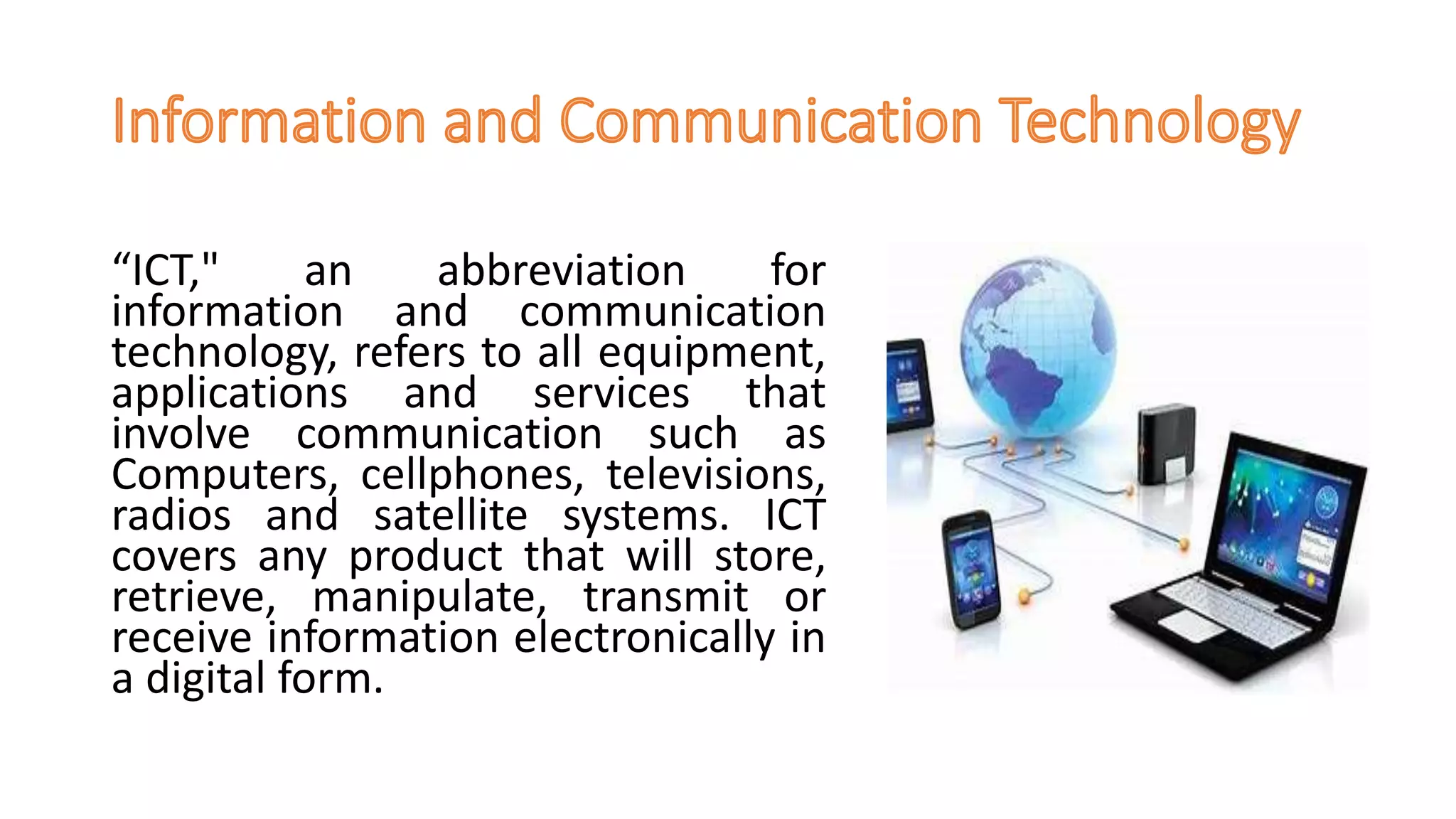 Information and Communication Technology

“ICT," an abbreviation for information and communication technology, refers to all equipment, applications and services that involve communication such as Computers, cellphones, televisions, radios and satellite systems. ICT covers any product that will store, retrieve, manipulate, transmit or receive information electronically in a digital form.